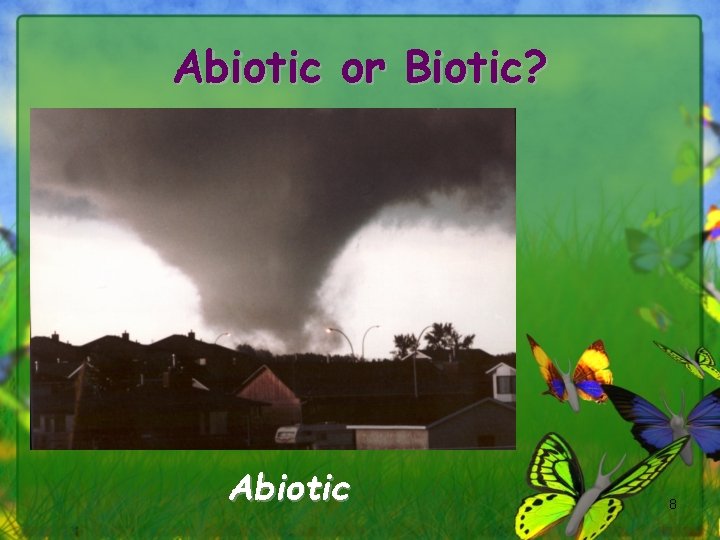 Abiotic or Biotic?

Abiotic

8